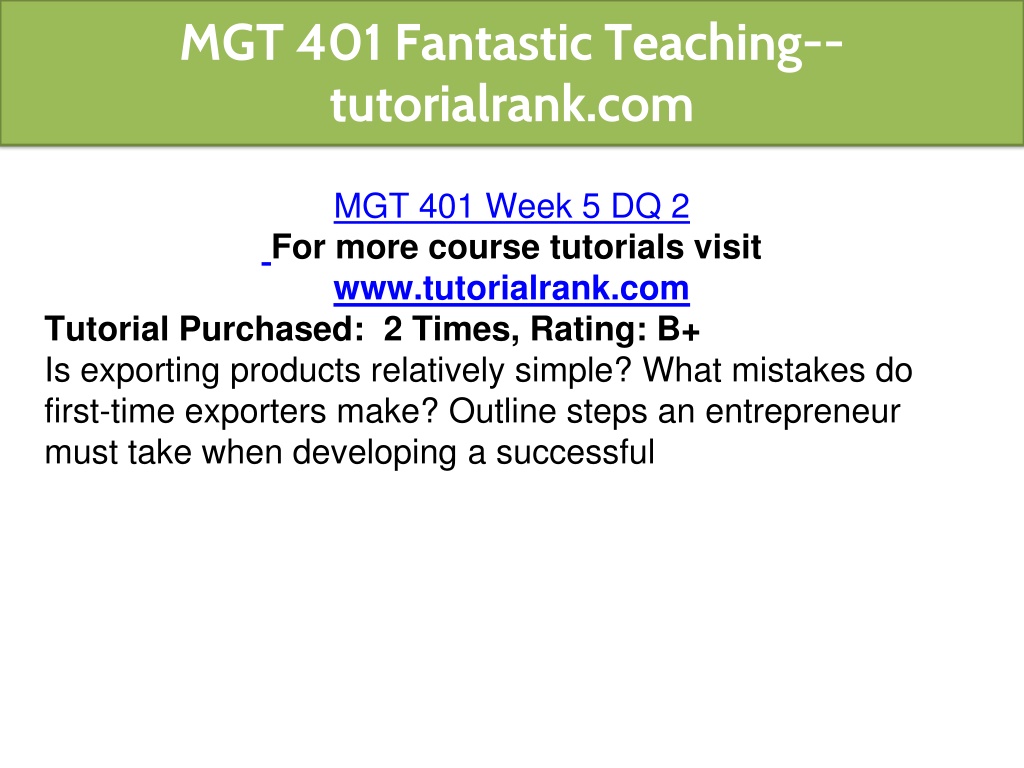 MGT 401 Fantastic Teaching--tutorialrank.com

MGT 401 Week 5 DQ 2
For more course tutorials visit
www.tutorialrank.com
Tutorial Purchased: 2 Times, Rating: B+
Is exporting products relatively simple? What mistakes do first-time exporters make? Outline steps an entrepreneur must take when developing a successful